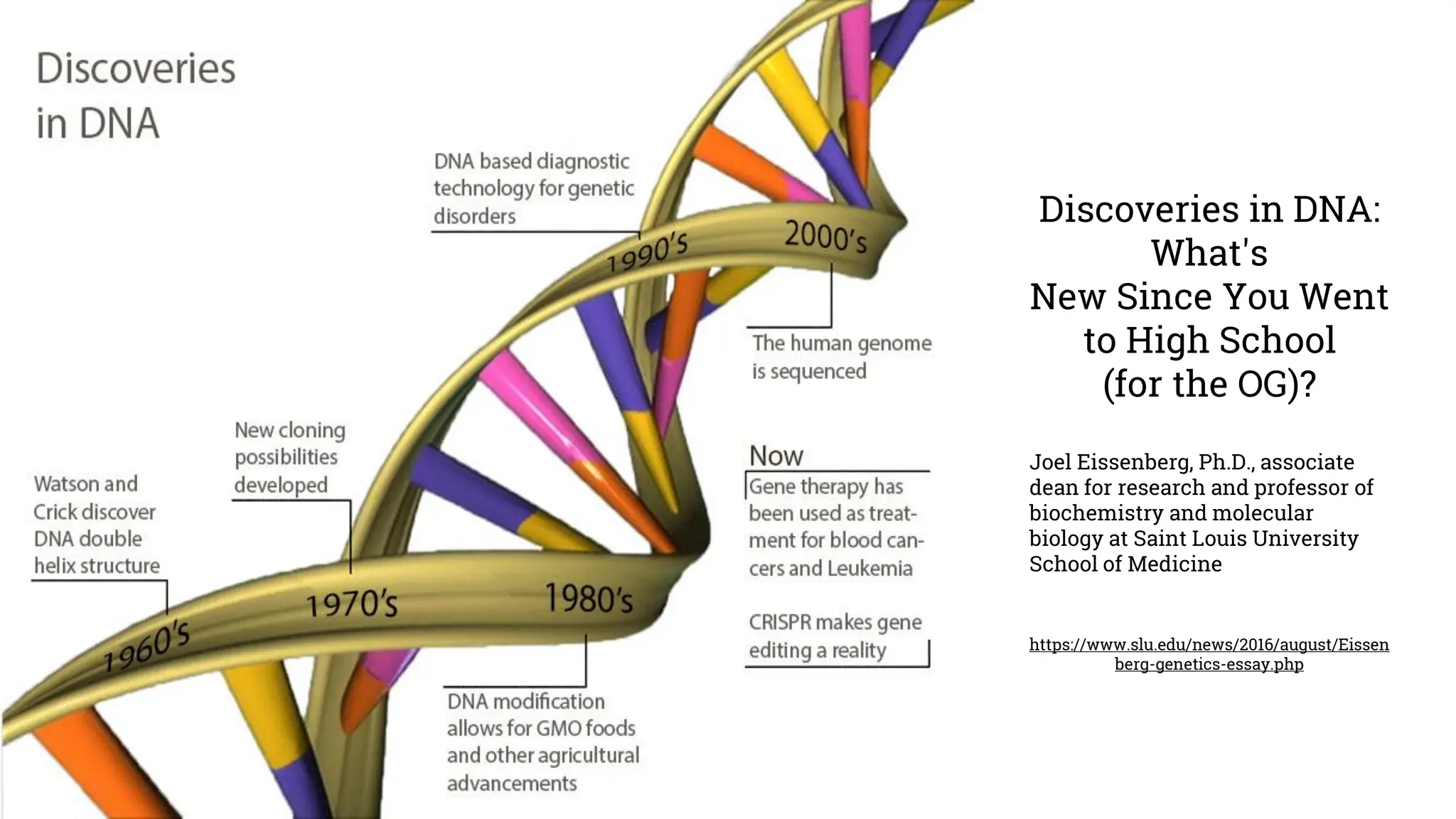 Discoveries in DNA

Watson and Crick discover DNA double helix structure

1960's

New cloning possibilities developed

1970's

1980's

DNA modification allows for GMO foods and other agricultural advancements

DNA based diagnostic technology for genetic disorders

1990's

2000's

The human genome is sequenced

Now
Gene therapy has been used as treatment for blood cancers and Leukemia

CRISPR makes gene editing a reality

Discoveries in DNA: What's New Since You Went to High School (for the OG)?

Joel Eissenberg, Ph.D., associate dean for research and professor of biochemistry and molecular biology at Saint Louis University School of Medicine

https://www.slu.edu/news/2016/august/Eissenberg-genetics-essay.php